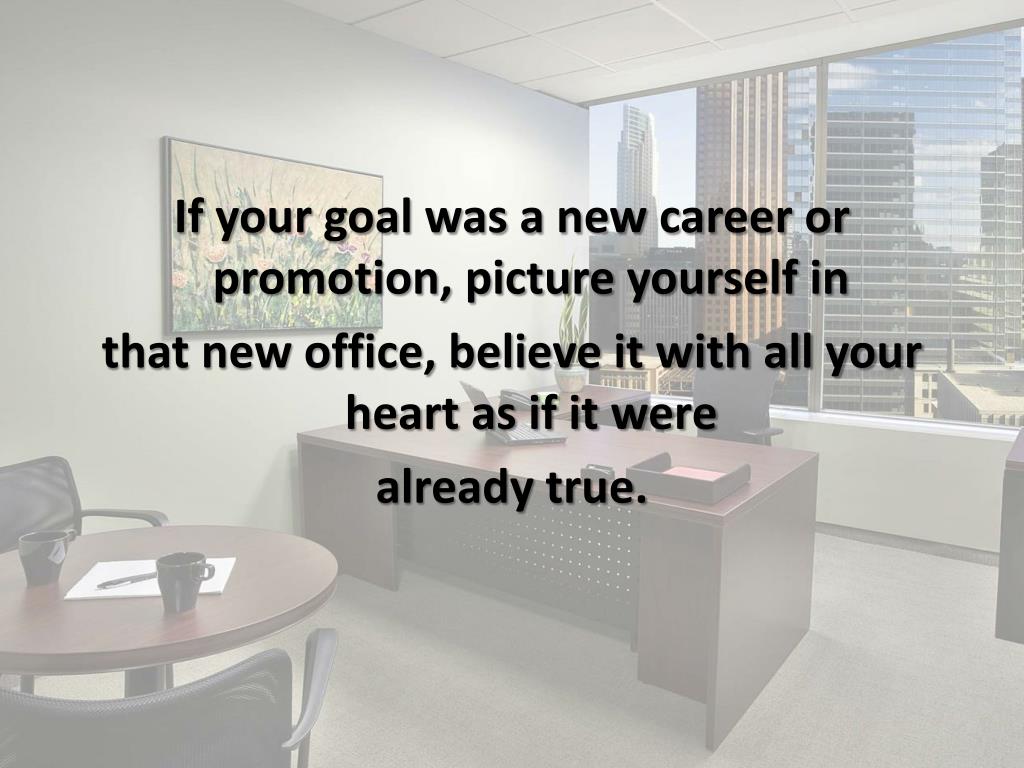 If your goal was a new career or promotion, picture yourself in that new office, believe it with all your heart as if it were already true.